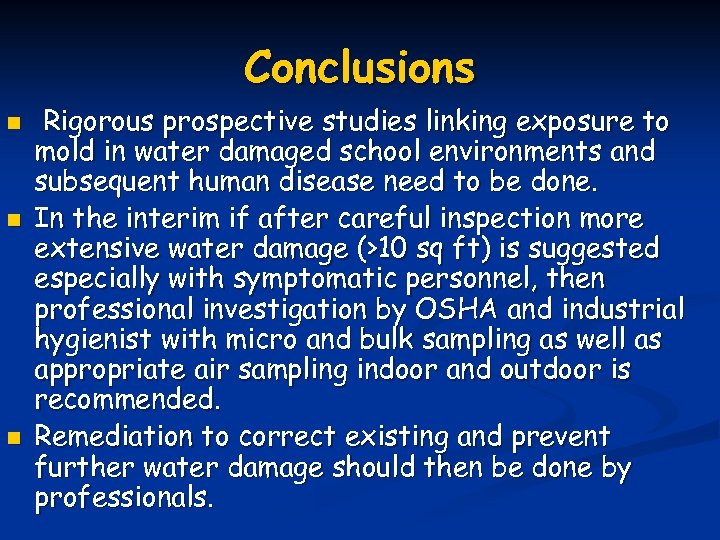 Conclusions

- Rigorous prospective studies linking exposure to mold in water damaged school environments and subsequent human disease need to be done.
- In the interim if after careful inspection more extensive water damage (>10 sq ft) is suggested especially with symptomatic personnel, then professional investigation by OSHA and industrial hygienist with micro and bulk sampling as well as appropriate air sampling indoor and outdoor is recommended.
- Remediation to correct existing and prevent further water damage should then be done by professionals.